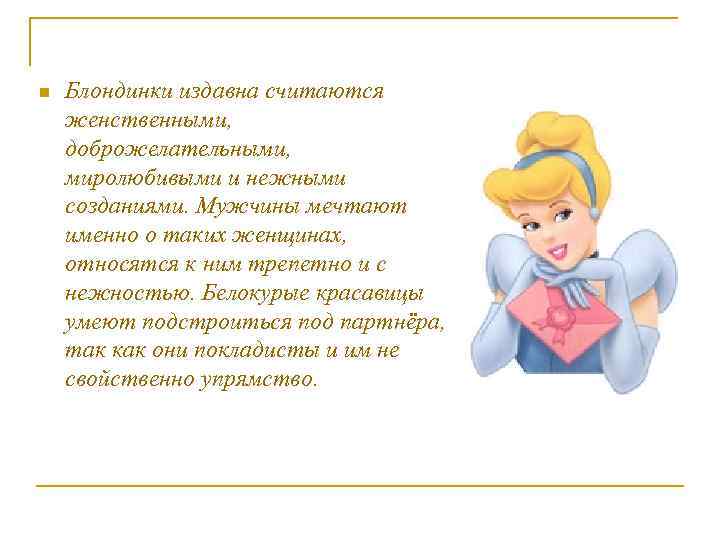 Блондинки издавна считаются женственными, доброжелательными, миролюбивыми и нежными созданиями. Мужчины мечтают именно о таких женщинах, относятся к ним трепетно и с нежностью. Белокурые красавицы умеют подстроиться под партнёра, так как они покладисты и им не свойственно упрямство.